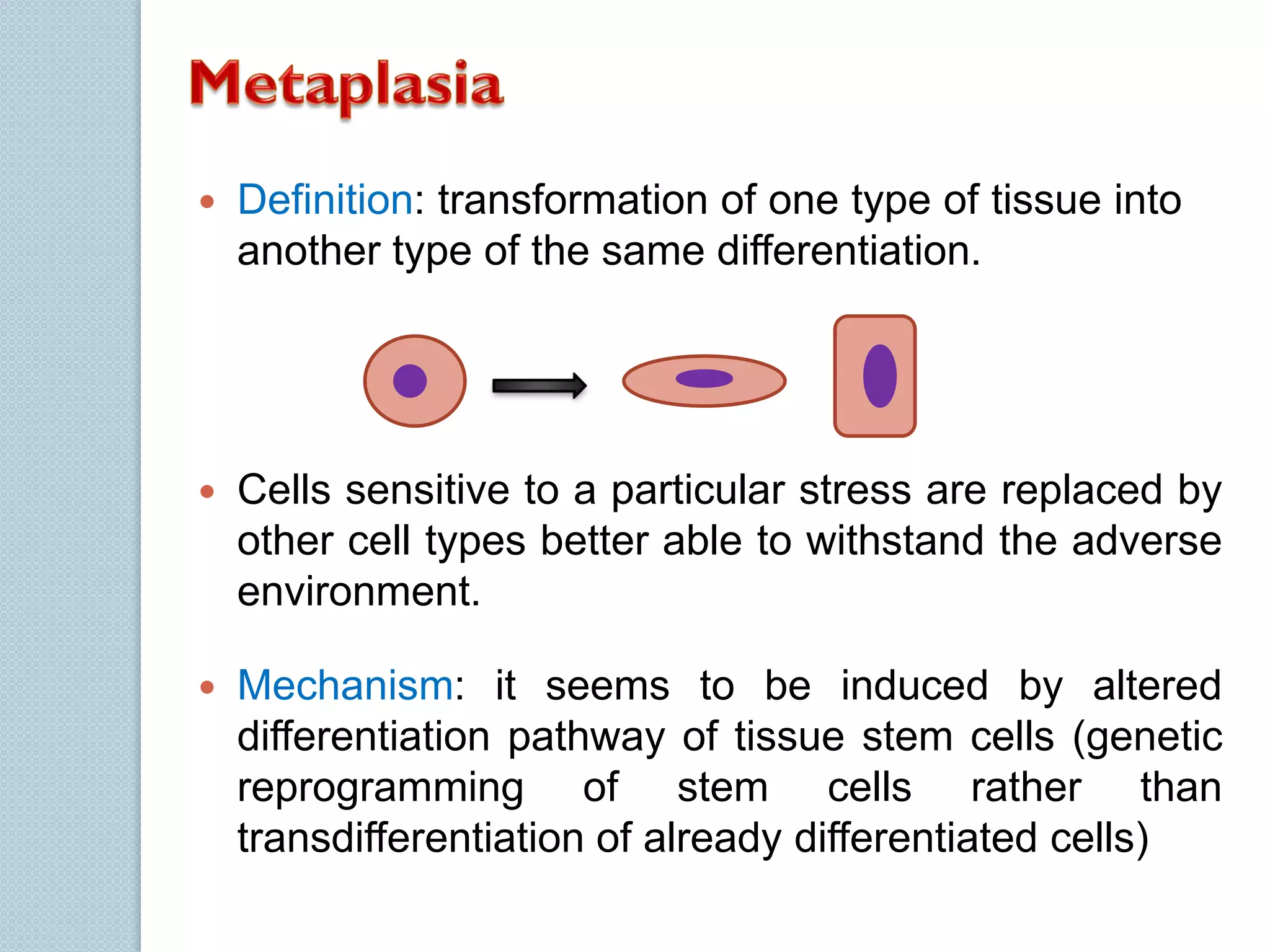 Metaplasia

• Definition: transformation of one type of tissue into another type of the same differentiation.

• Cells sensitive to a particular stress are replaced by other cell types better able to withstand the adverse environment.

• Mechanism: it seems to be induced by altered differentiation pathway of tissue stem cells (genetic reprogramming of stem cells rather than transdifferentiation of already differentiated cells)